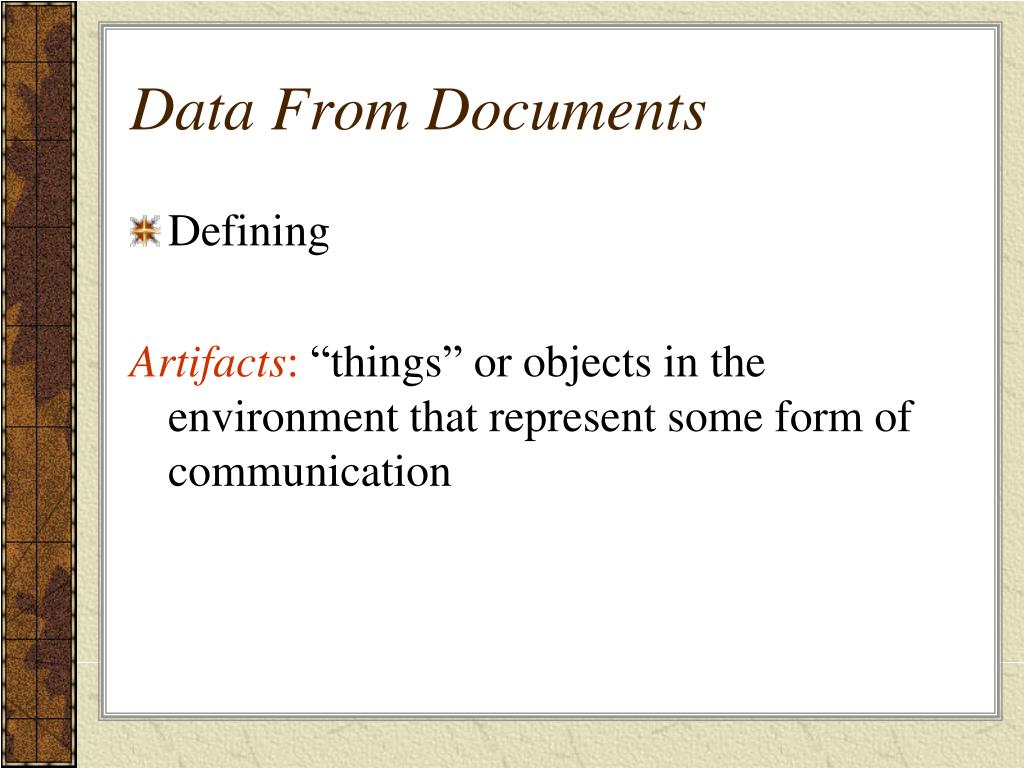 Data From Documents

Defining

Artifacts: “things” or objects in the environment that represent some form of communication